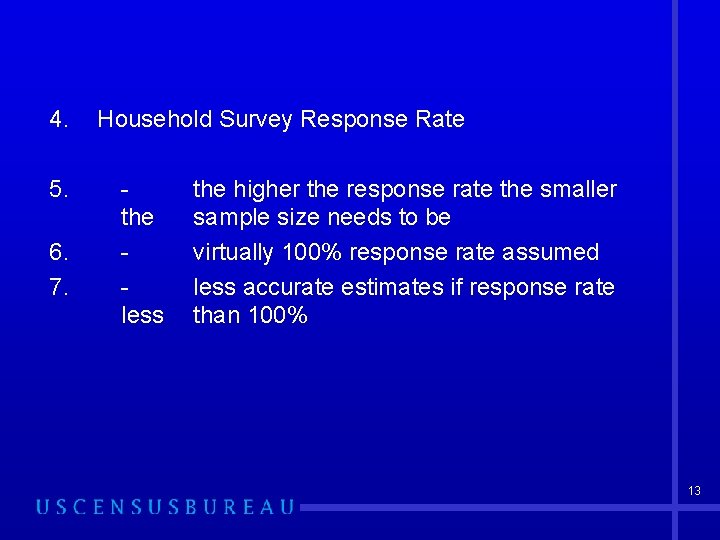 4. Household Survey Response Rate

5. - the higher the response rate the smaller the sample size needs to be

6. - virtually 100% response rate assumed

7. - less accurate estimates if response rate less than 100%

13

USCENSUSBUREAU